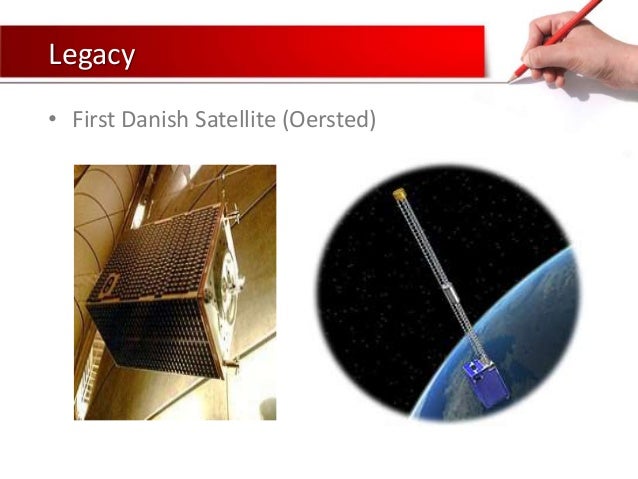 Legacy

• First Danish Satellite (Oersted)